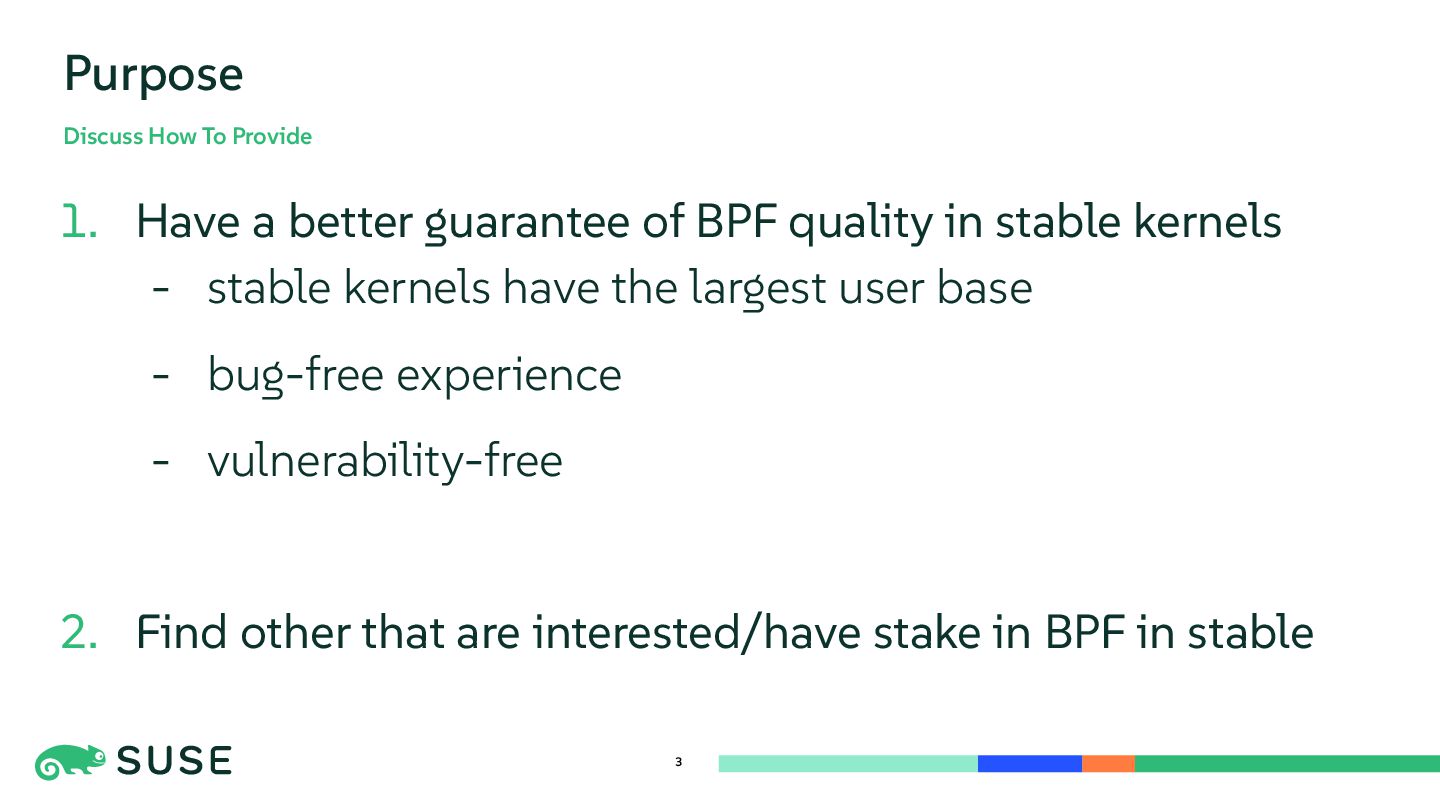 Purpose

Discuss How To Provide

1. Have a better guarantee of BPF quality in stable kernels
- stable kernels have the largest user base
- bug-free experience
- vulnerability-free

2. Find other that are interested/have stake in BPF in stable

SUSE

3